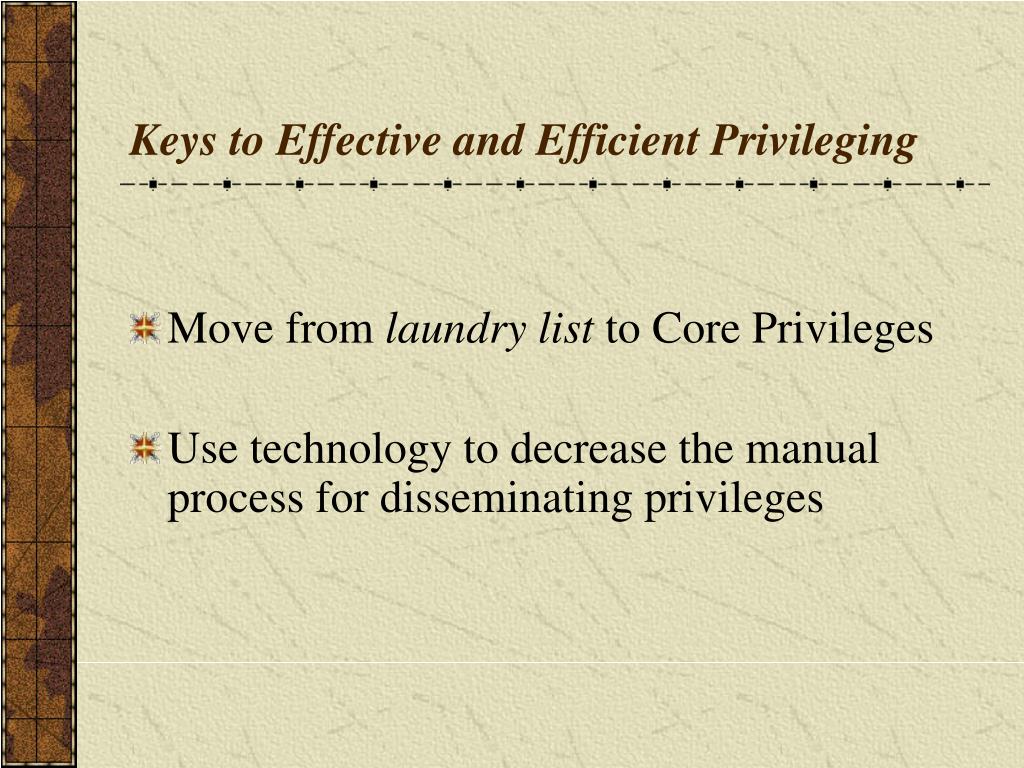 Keys to Effective and Efficient Privileging

Move from laundry list to Core Privileges

Use technology to decrease the manual process for disseminating privileges